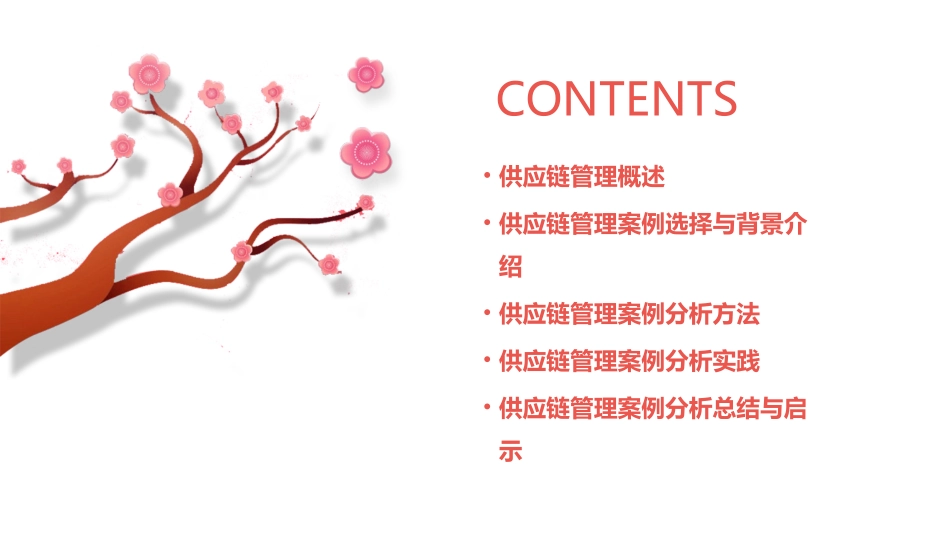 CONTENTS

• 供应链管理概述
• 供应链管理案例选择与背景介绍
• 供应链管理案例分析方法
• 供应链管理案例分析实践
• 供应链管理案例分析总结与启示